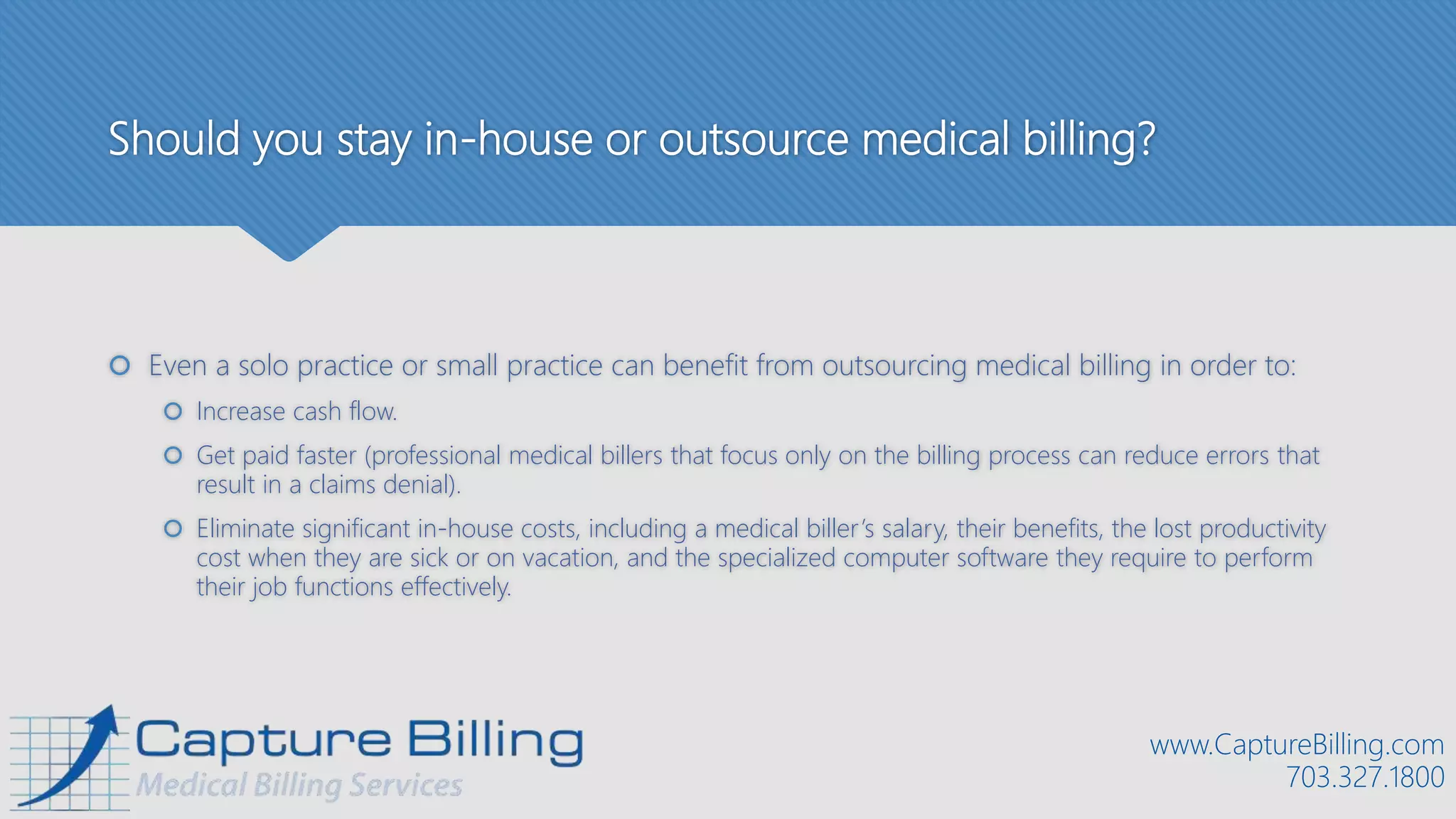 Should you stay in-house or outsource medical billing?

Even a solo practice or small practice can benefit from outsourcing medical billing in order to:

Increase cash flow.

Get paid faster (professional medical billers that focus only on the billing process can reduce errors that result in a claims denial).

Eliminate significant in-house costs, including a medical biller's salary, their benefits, the lost productivity cost when they are sick or on vacation, and the specialized computer software they require to perform their job functions effectively.

Capture Billing
Medical Billing Services

www.CaptureBilling.com
703.327.1800